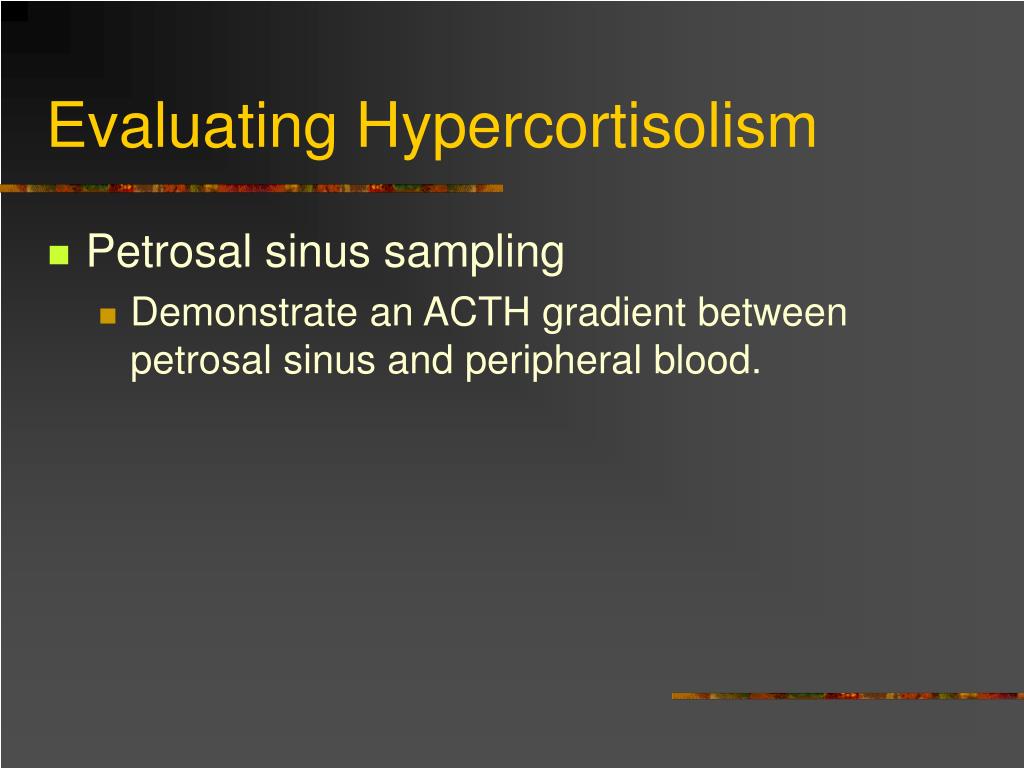 Evaluating Hypercortisolism

Petrosal sinus sampling

Demonstrate an ACTH gradient between petrosal sinus and peripheral blood.